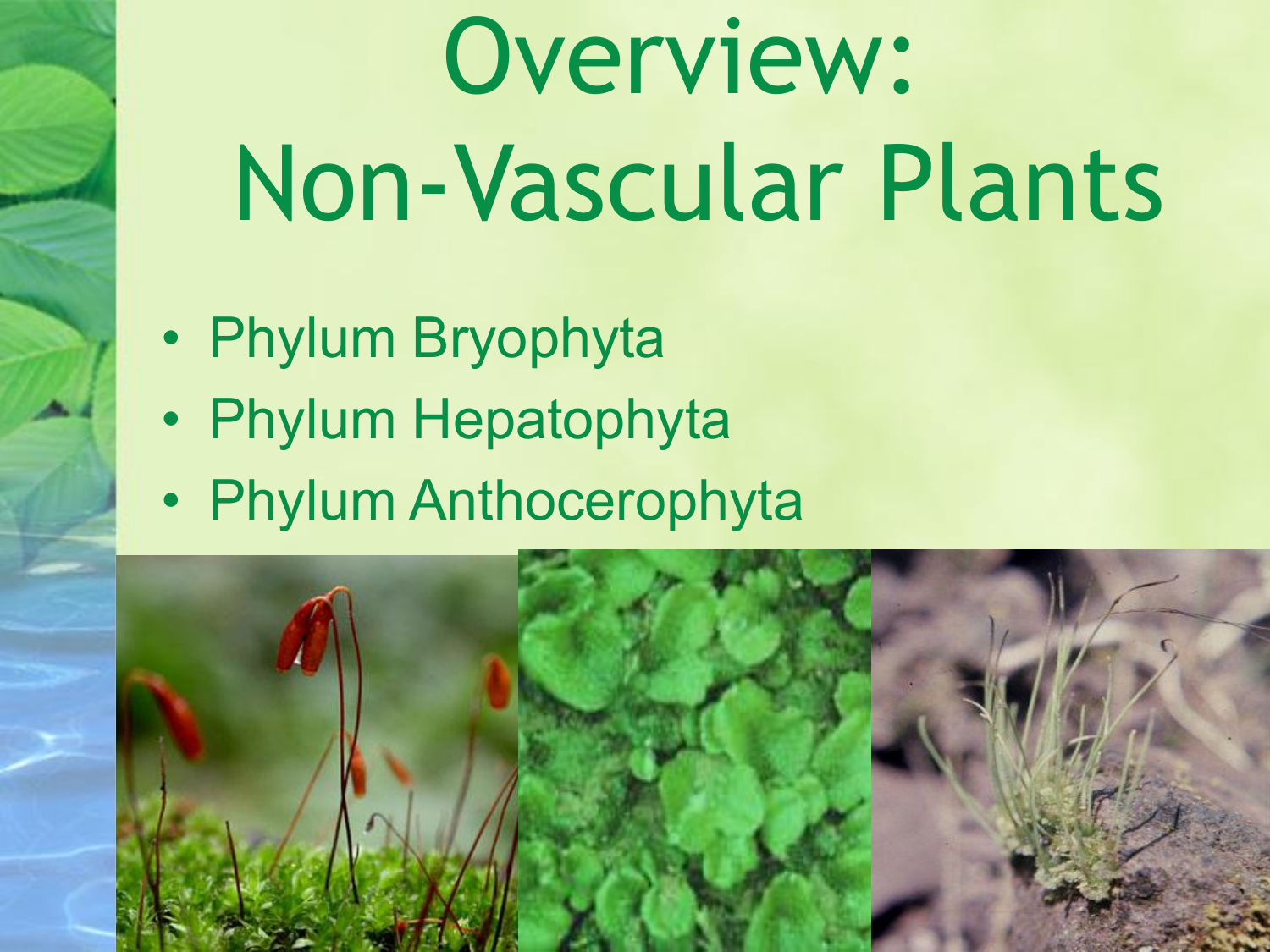 Overview:
Non-Vascular Plants

• Phylum Bryophyta
• Phylum Hepatophyta
• Phylum Anthocerophyta